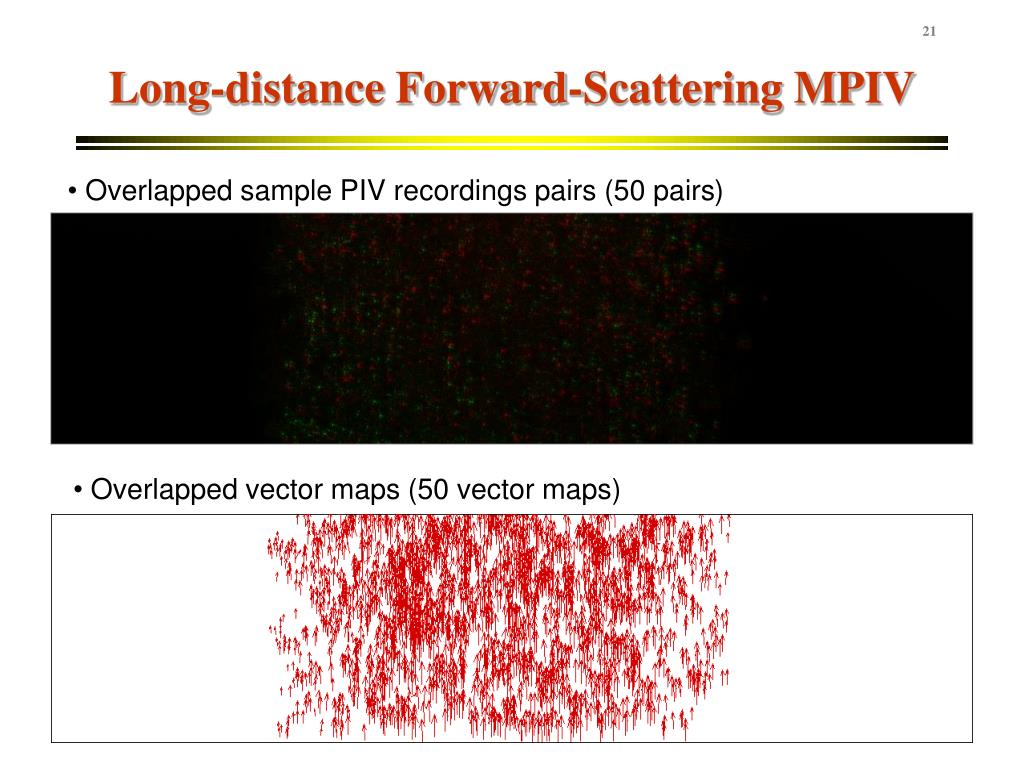 21

Long-distance Forward-Scattering MPIV

• Overlapped sample PIV recordings pairs (50 pairs)

• Overlapped vector maps (50 vector maps)